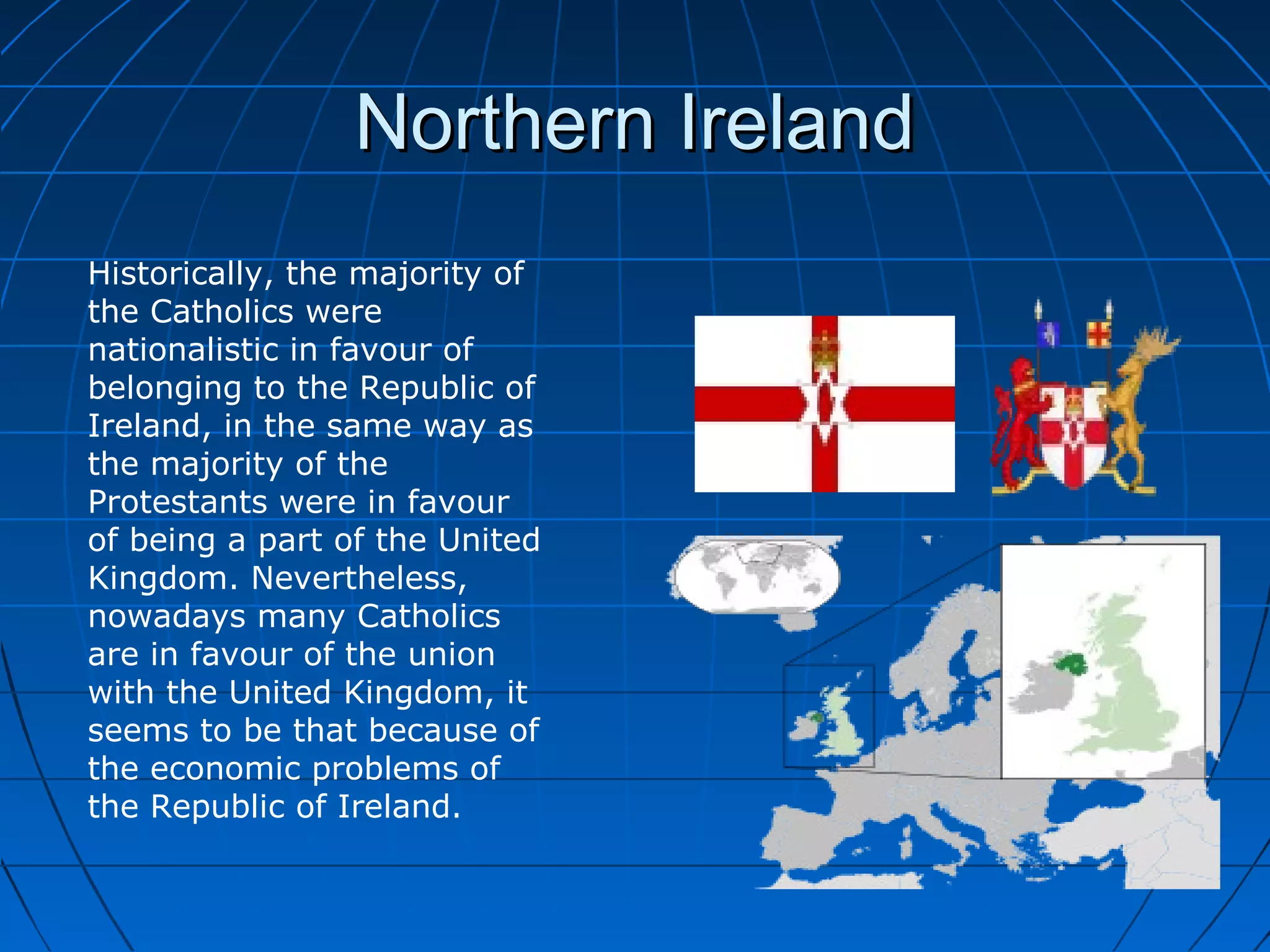 Northern Ireland

Historically, the majority of the Catholics were nationalistic in favour of belonging to the Republic of Ireland, in the same way as the majority of the Protestants were in favour of being a part of the United Kingdom. Nevertheless, nowadays many Catholics are in favour of the union with the United Kingdom, it seems to be that because of the economic problems of the Republic of Ireland.